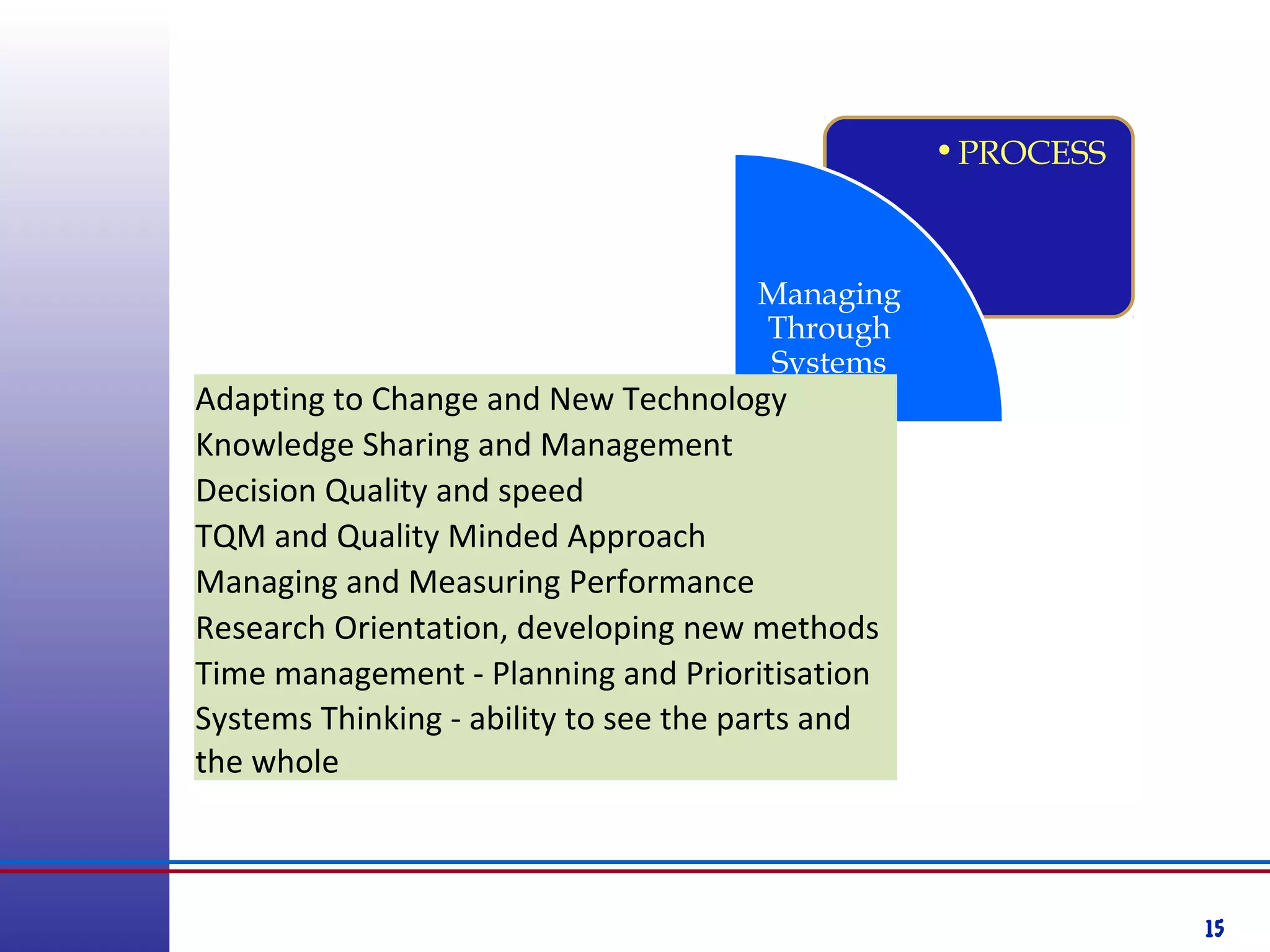 • PROCESS

Managing Through Systems

Adapting to Change and New Technology
Knowledge Sharing and Management
Decision Quality and speed
TQM and Quality Minded Approach
Managing and Measuring Performance
Research Orientation, developing new methods
Time management - Planning and Prioritisation
Systems Thinking - ability to see the parts and the whole

15